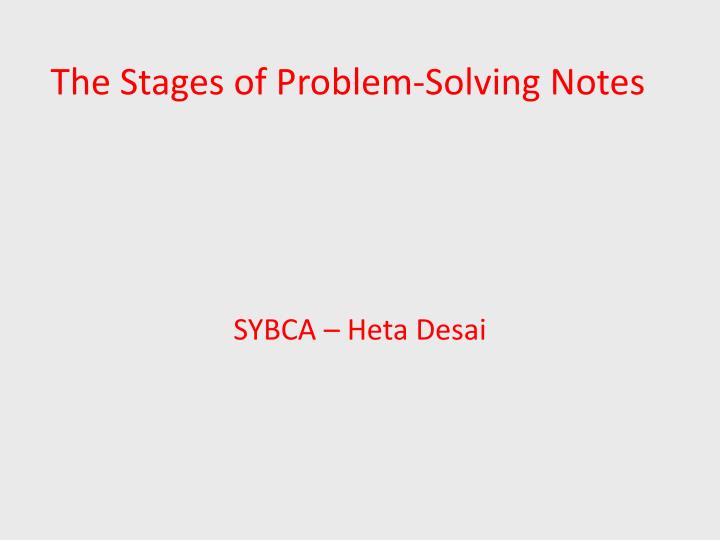 The Stages of Problem-Solving Notes

SYBCA – Heta Desai